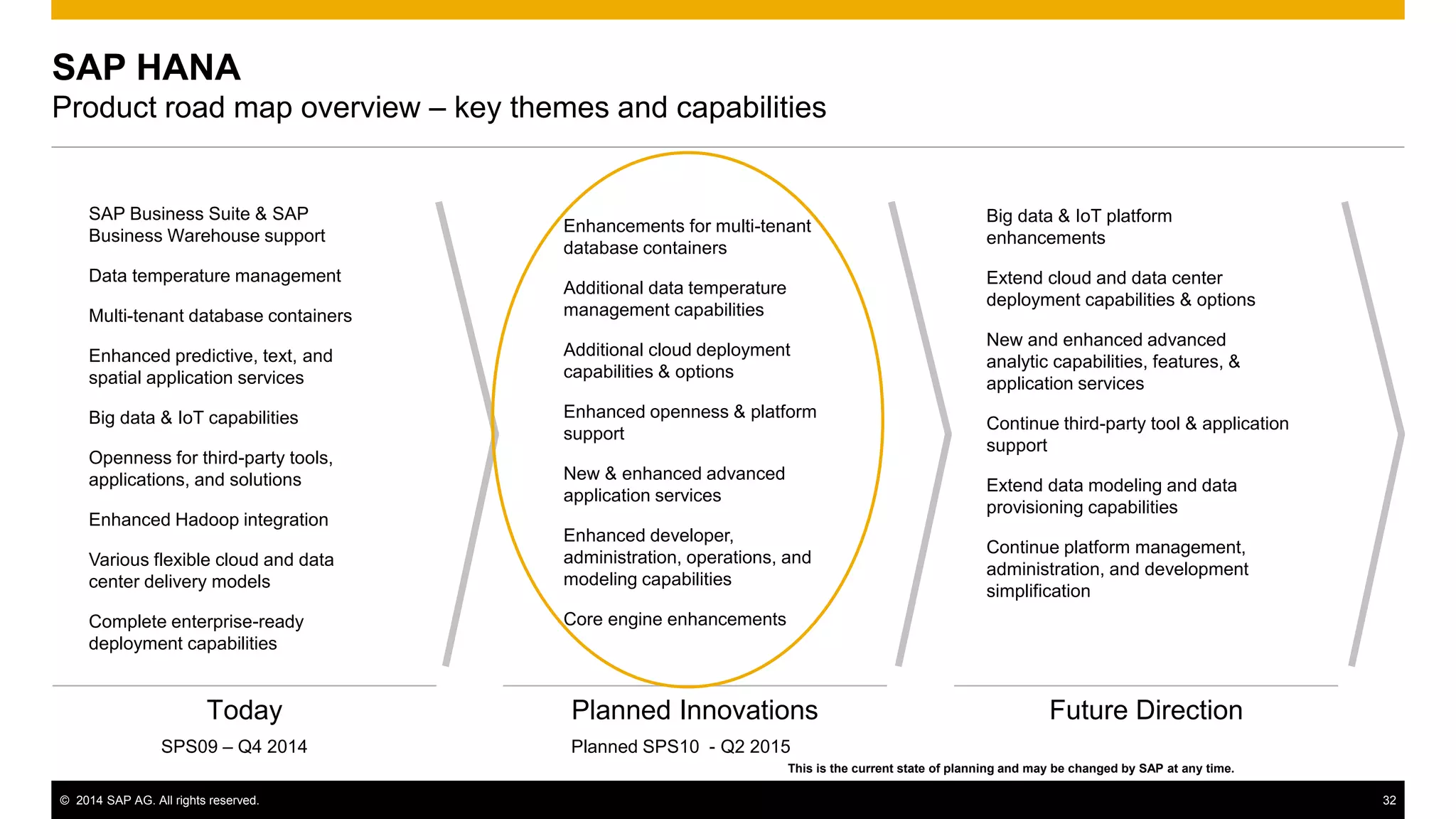 SAP HANA
Product road map overview – key themes and capabilities

SAP Business Suite & SAP Business Warehouse support

Data temperature management

Multi-tenant database containers

Enhanced predictive, text, and spatial application services

Big data & IoT capabilities

Openness for third-party tools, applications, and solutions

Enhanced Hadoop integration

Various flexible cloud and data center delivery models

Complete enterprise-ready deployment capabilities

Today

SPS09 – Q4 2014

Enhancements for multi-tenant database containers

Additional data temperature management capabilities

Additional cloud deployment capabilities & options

Enhanced openness & platform support

New & enhanced advanced application services

Enhanced developer, administration, operations, and modeling capabilities

Core engine enhancements

Planned Innovations

Planned SPS10 - Q2 2015

Big data & IoT platform enhancements

Extend cloud and data center deployment capabilities & options

New and enhanced advanced analytic capabilities, features, & application services

Continue third-party tool & application support

Extend data modeling and data provisioning capabilities

Continue platform management, administration, and development simplification

Future Direction

This is the current state of planning and may be changed by SAP at any time.

© 2014 SAP AG. All rights reserved.

32